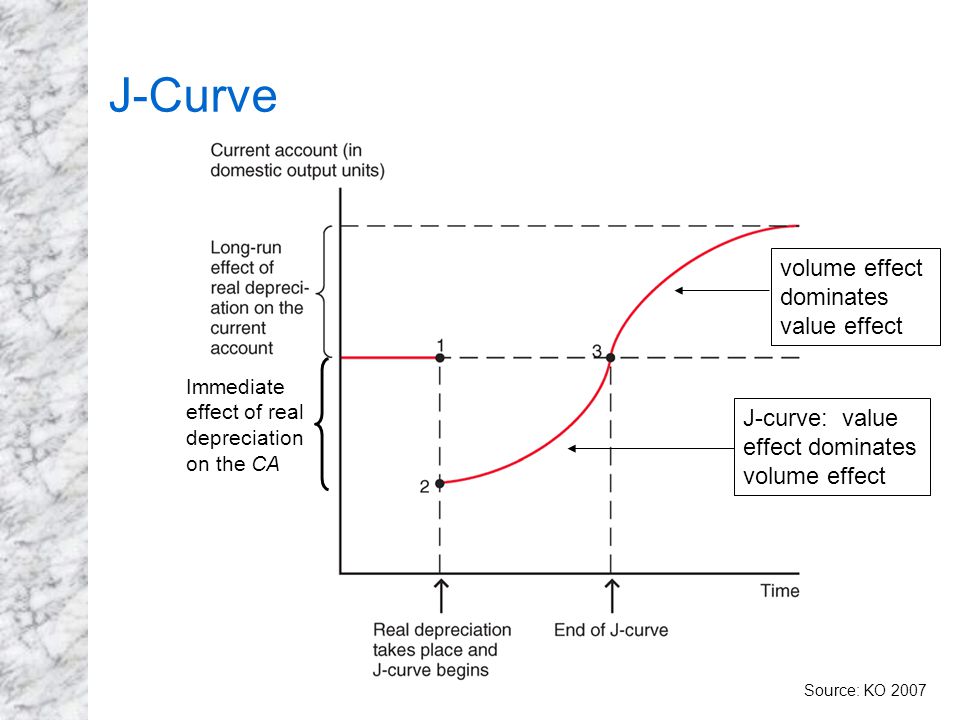 J-Curve

Current account (in domestic output units)

Long-run effect of real depreciation on the current account

Immediate effect of real depreciation on the CA

1

2

3

volume effect dominates value effect

J-curve: value effect dominates volume effect

Time

Real depreciation takes place and J-curve begins

End of J-curve

Source: KO 2007